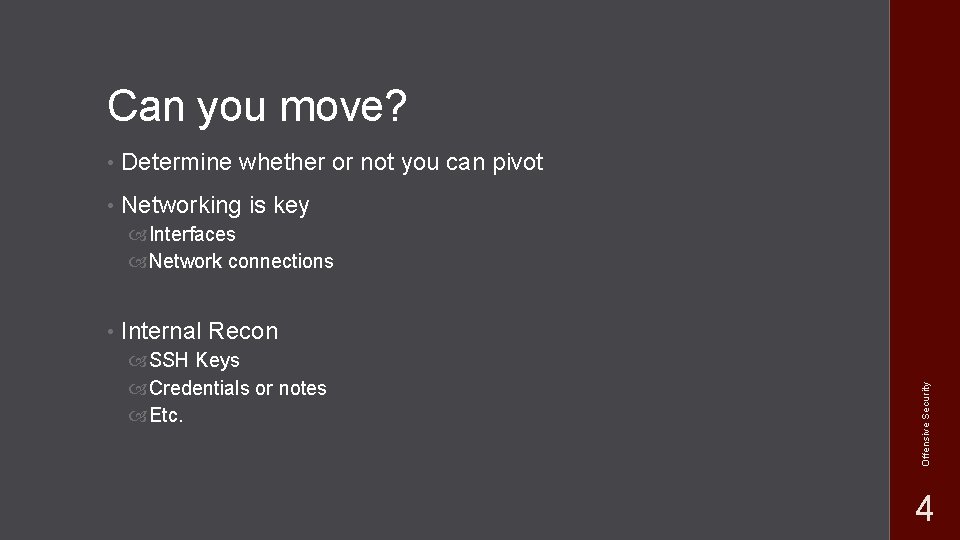 Can you move?

• Determine whether or not you can pivot

• Networking is key

Interfaces

Network connections

• Internal Recon

SSH Keys

Credentials or notes

Etc.

Offensive Security

4